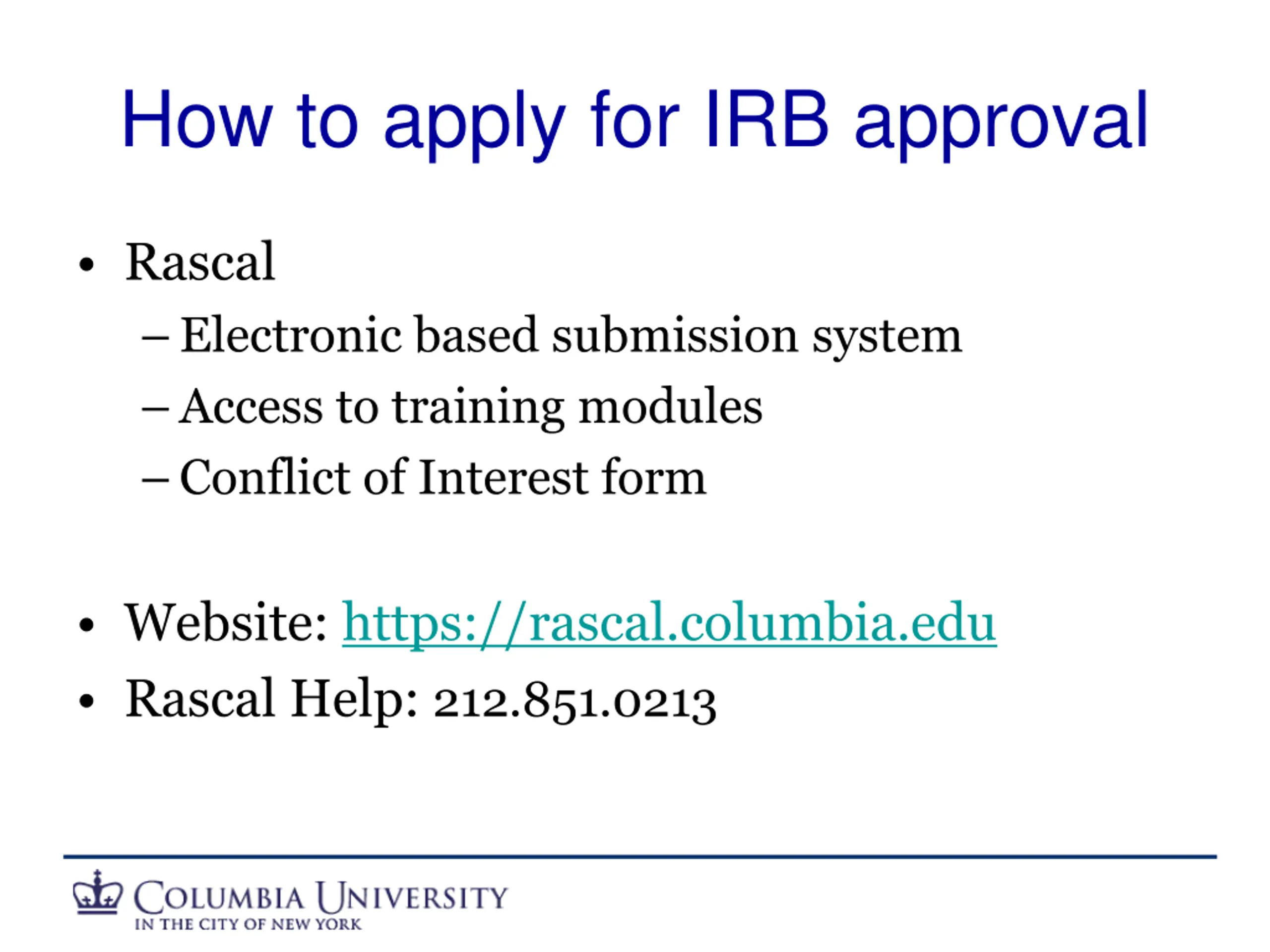 How to apply for IRB approval

• Rascal
– Electronic based submission system
– Access to training modules
– Conflict of Interest form

• Website: https://rascal.columbia.edu
• Rascal Help: 212.851.0213

COLUMBIA UNIVERSITY
IN THE CITY OF NEW YORK